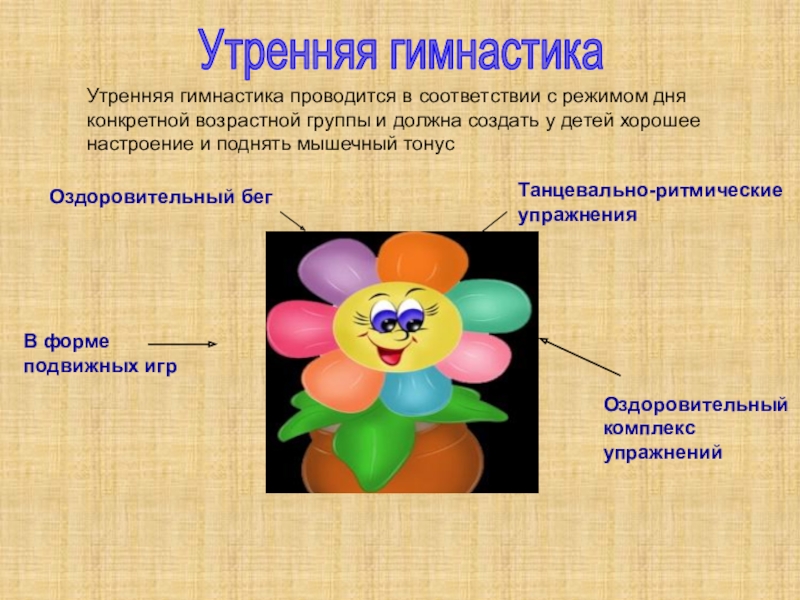 Утренняя гимнастика

Утренняя гимнастика проводится в соответствии с режимом дня конкретной возрастной группы и должна создать у детей хорошее настроение и поднять мышечный тонус

Оздоровительный бег

Танцевально-ритмические упражнения

В форме подвижных игр

Оздоровительный комплекс упражнений